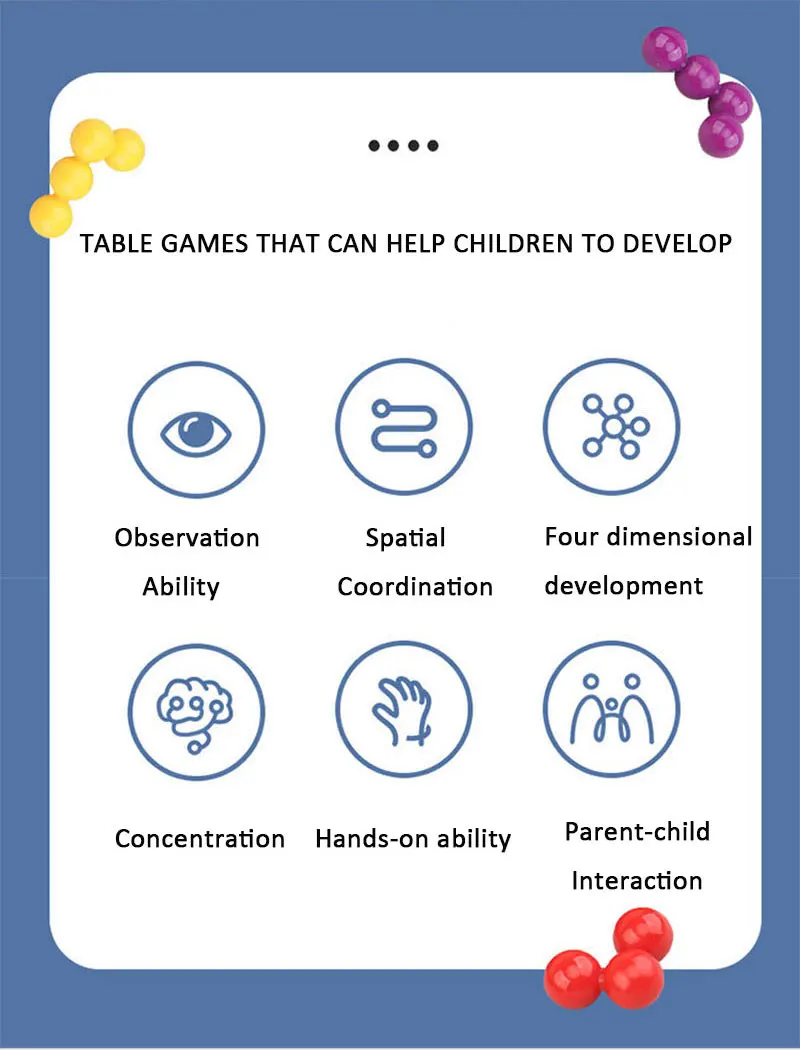 TABLE GAMES THAT CAN HELP CHILDREN TO DEVELOP

Observation Ability

Spatial Coordination

Four dimensional development

Concentration

Hands-on ability

Parent-child Interaction